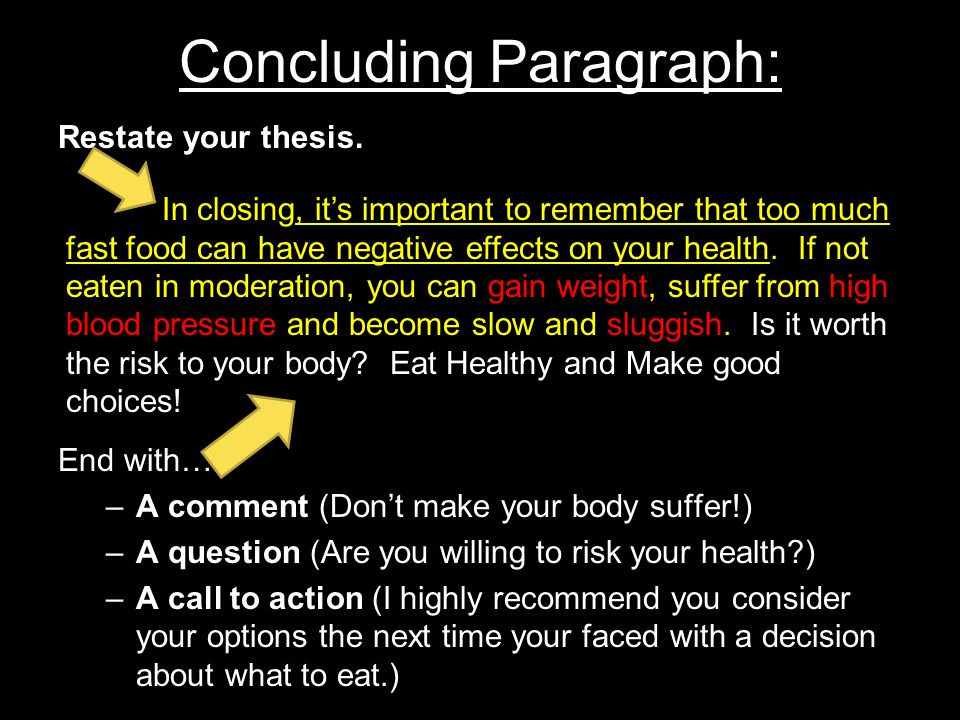 Concluding Paragraph:

Restate your thesis.

In closing, it's important to remember that too much fast food can have negative effects on your health. If not eaten in moderation, you can gain weight, suffer from high blood pressure and become slow and sluggish. Is it worth the risk to your body? Eat Healthy and Make good choices!

End with…

– A comment (Don't make your body suffer!)
– A question (Are you willing to risk your health?)
– A call to action (I highly recommend you consider your options the next time your faced with a decision about what to eat.)